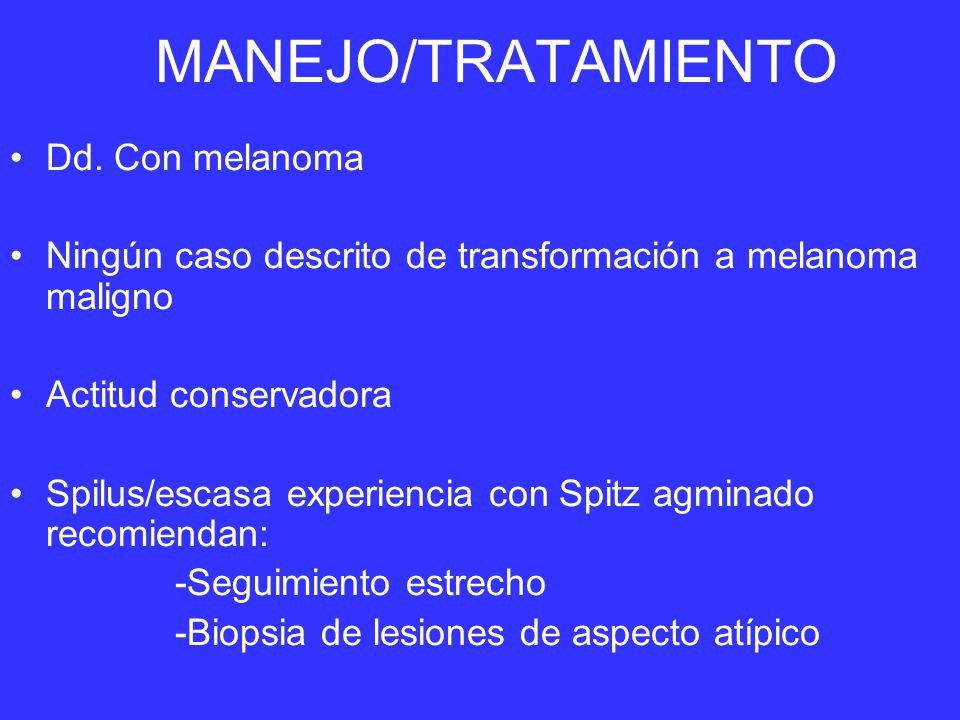 MANEJO/TRATAMIENTO

• Dd. Con melanoma

• Ningún caso descrito de transformación a melanoma maligno

• Actitud conservadora

• Spilus/escasa experiencia con Spitz agminado recomiendan:

-Seguimiento estrecho

-Biopsia de lesiones de aspecto atípico